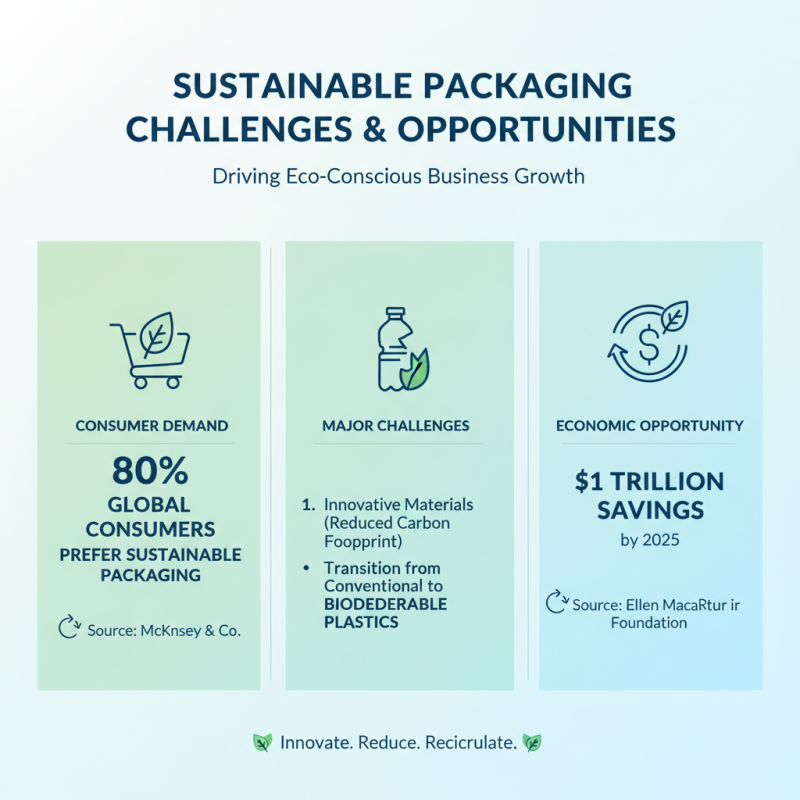 SUSTAINABLE PACKAGING CHALLENGES & OPPORTUNITIES

Driving Eco-Conscious Business Growth

CONSUMER DEMAND

80%
GLOBAL CONSUMERS
PREFER SUSTAINABLE PACKAGING

Source: McKnsey & Co.

MAJOR CHALLENGES

1. Innovative Materials (Reduced Carbon Foopprint)
• Transition from Conventional to BIODEDERABLE PLASTICS

ECONOMIC OPPORTUNITY

$1 TRILLION SAVINGS
by 2025

Source: Ellen MacaRtur ir Foundation

Innovate. Reduce. Recicrulate.